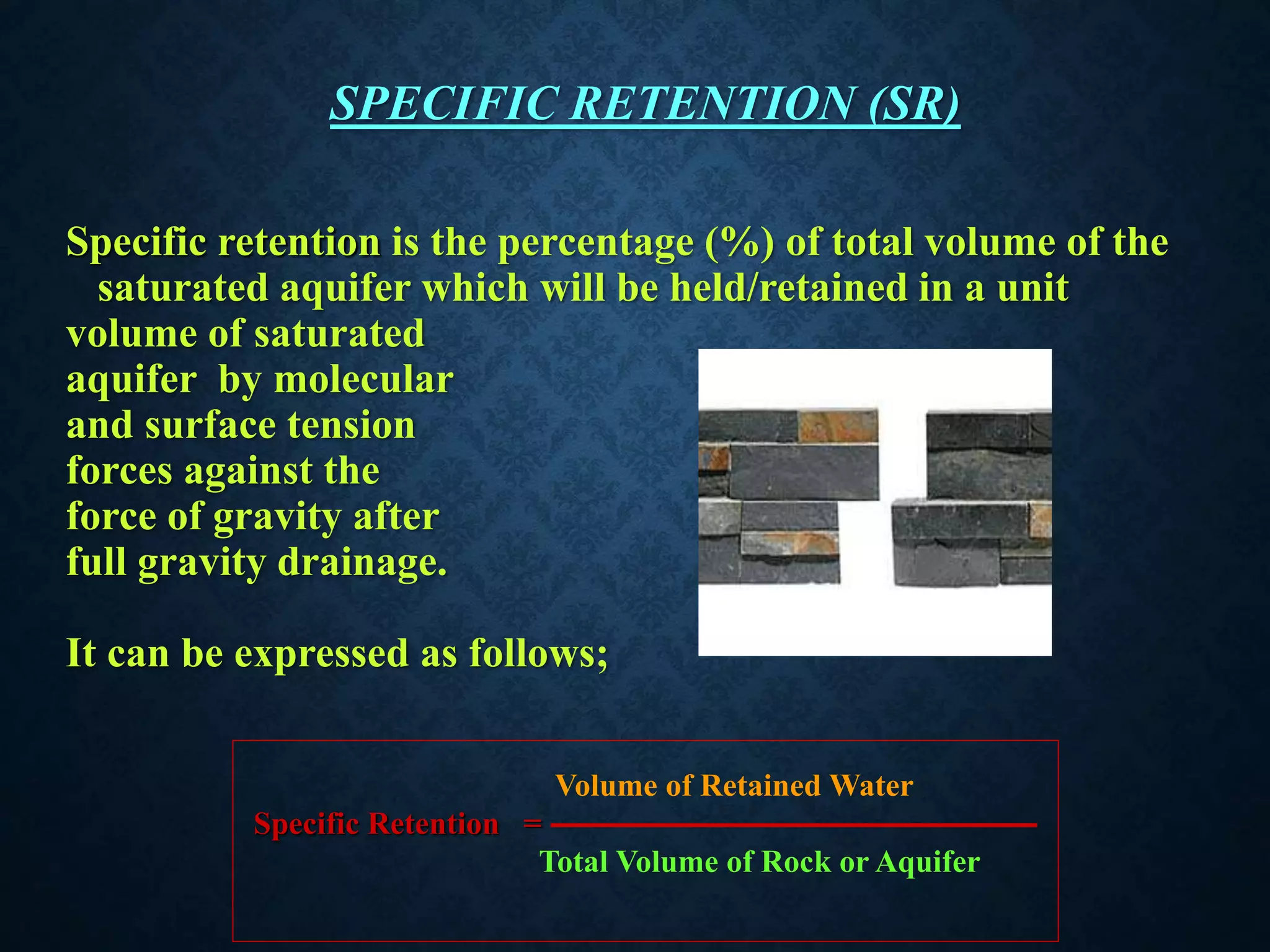 SPECIFIC RETENTION (SR)

Specific retention is the percentage (%) of total volume of the saturated aquifer which will be held/retained in a unit volume of saturated aquifer by molecular and surface tension forces against the force of gravity after full gravity drainage.

It can be expressed as follows;

$\text{Specific Retention} = \frac{\text{Volume of Retained Water}}{\text{Total Volume of Rock or Aquifer}}$